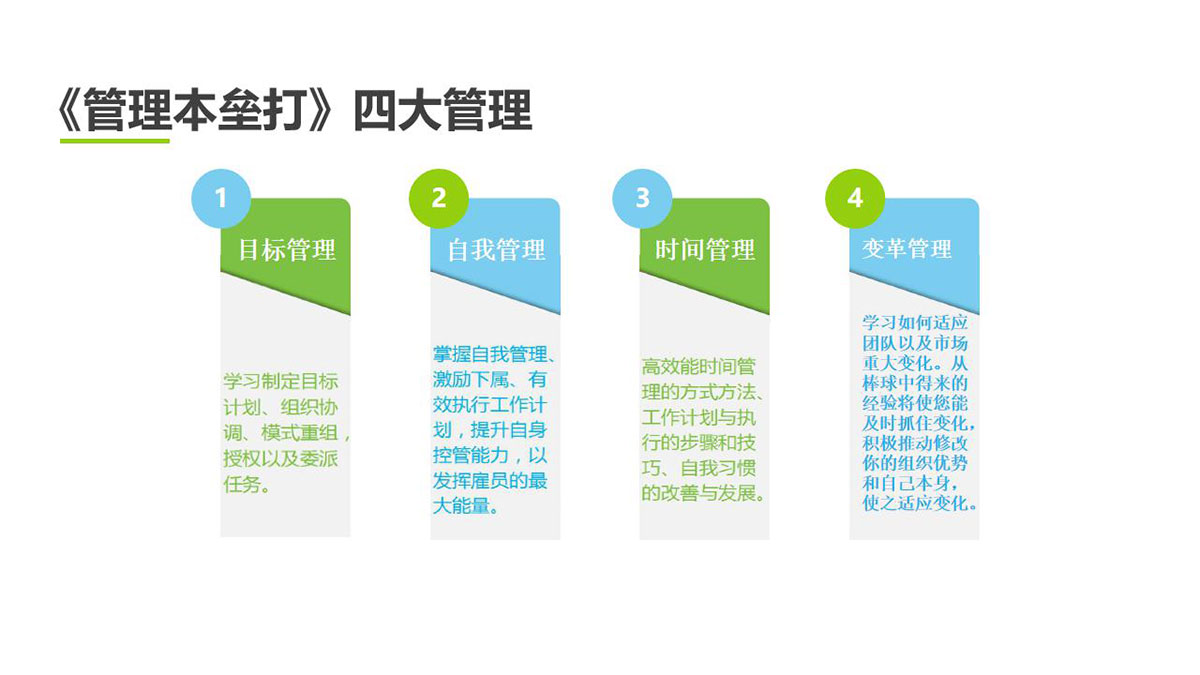 《管理本垒打》四大管理

1

目标管理

学习制定目标计划、组织协调、模式重组，授权以及委派任务。

2

自我管理

掌握自我管理、激励下属、有效执行工作计划，提升自身控管能力，以发挥雇员的最大能量。

3

时间管理

高效能时间管理的方式方法、工作计划与执行的步骤和技巧、自我习惯的改善与发展。

4

变革管理

学习如何适应团队以及市场重大变化。从棒球中得来的经验将使您能及时抓住变化，积极推动修改你的组织优势和自己本身，使之适应变化。